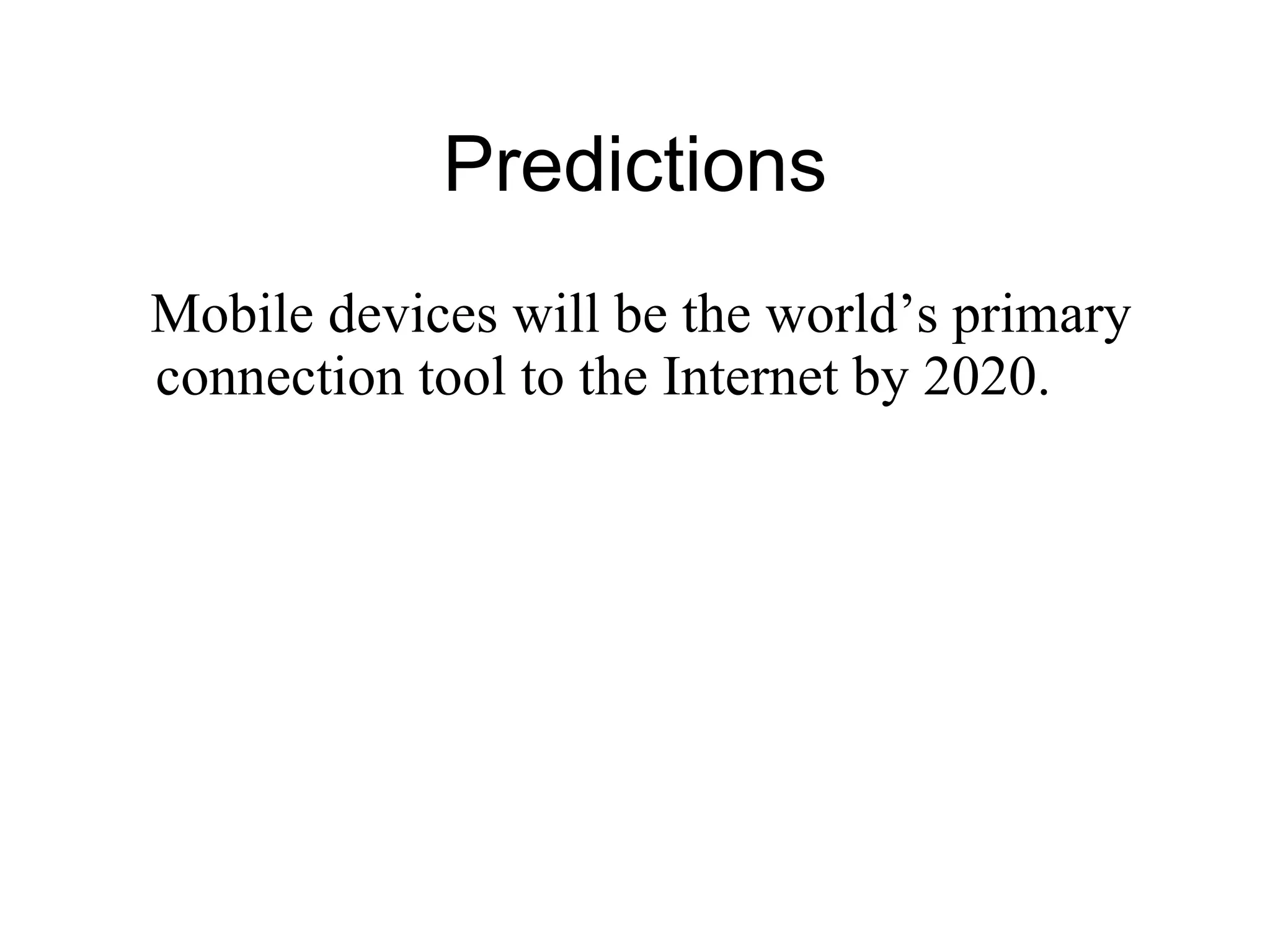 Predictions

Mobile devices will be the world’s primary connection tool to the Internet by 2020.